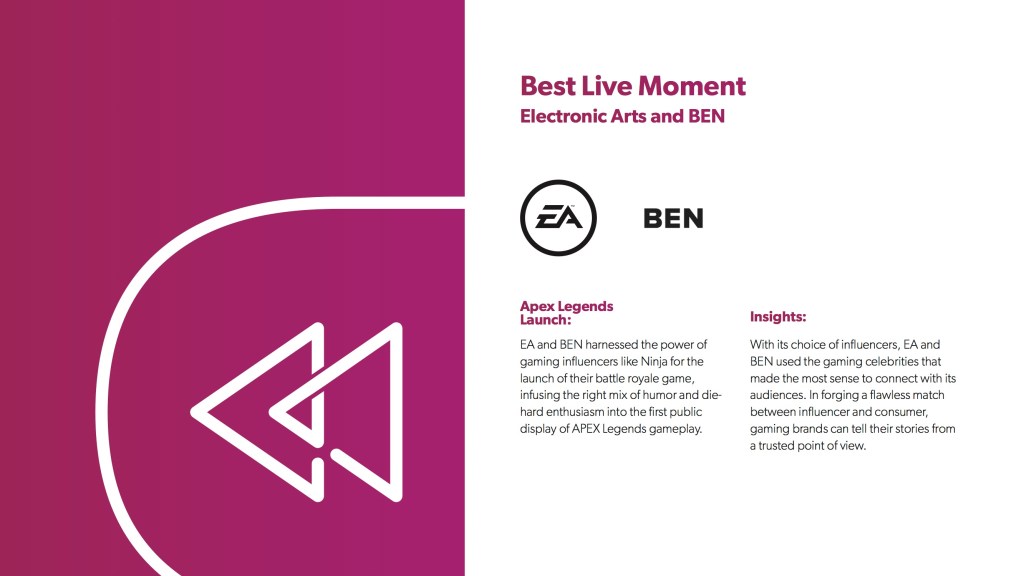 Best Live Moment
Electronic Arts and BEN

EA

BEN

Apex Legends Launch:

EA and BEN harnessed the power of gaming influencers like Ninja for the launch of their battle royale game, infusing the right mix of humor and die-hard enthusiasm into the first public display of APEX Legends gameplay.

Insights:

With its choice of influencers, EA and BEN used the gaming celebrities that made the most sense to connect with its audiences. In forging a flawless match between influencer and consumer, gaming brands can tell their stories from a trusted point of view.